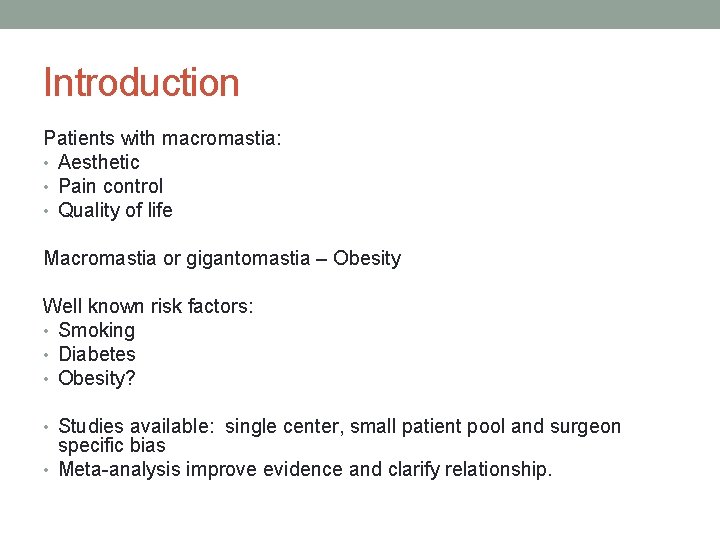 Introduction

Patients with macromastia:
• Aesthetic
• Pain control
• Quality of life

Macromastia or gigantomastia – Obesity

Well known risk factors:
• Smoking
• Diabetes
• Obesity?

• Studies available: single center, small patient pool and surgeon specific bias
• Meta-analysis improve evidence and clarify relationship.